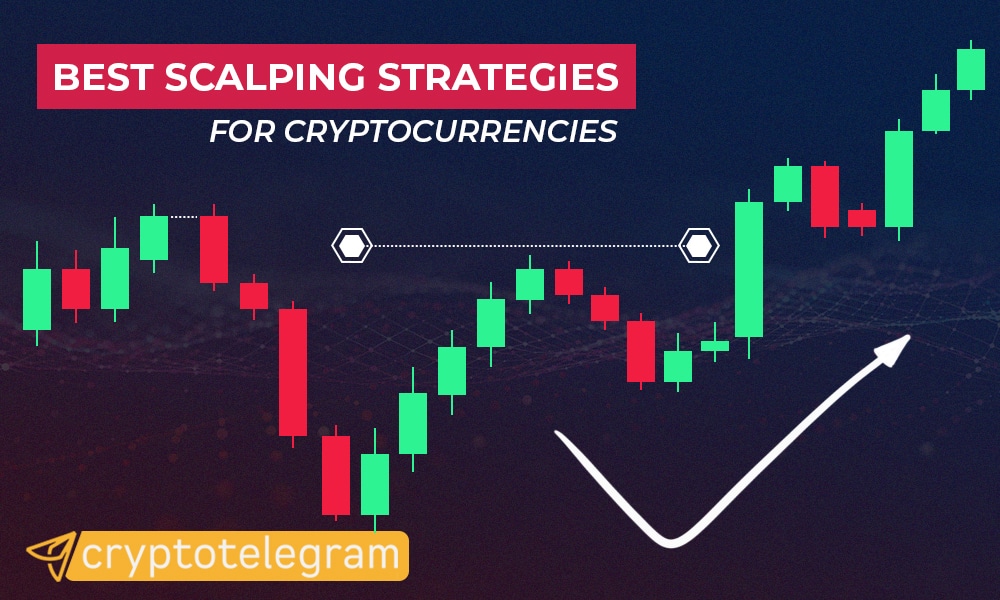 BEST SCALPING STRATEGIES
FOR CRYPTOCURRENCIES

cryptotelegram